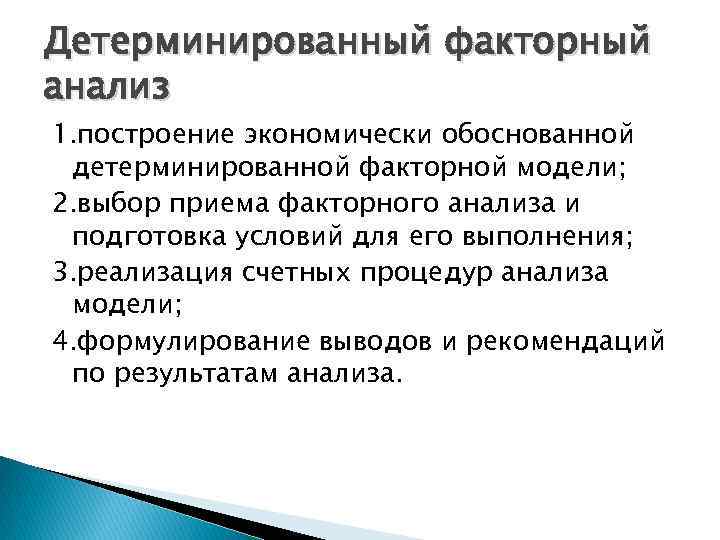 Детерминированный факторный анализ

1.построение экономически обоснованной детерминированной факторной модели;

2.выбор приема факторного анализа и подготовка условий для его выполнения;

3.реализация счетных процедур анализа модели;

4.формулирование выводов и рекомендаций по результатам анализа.